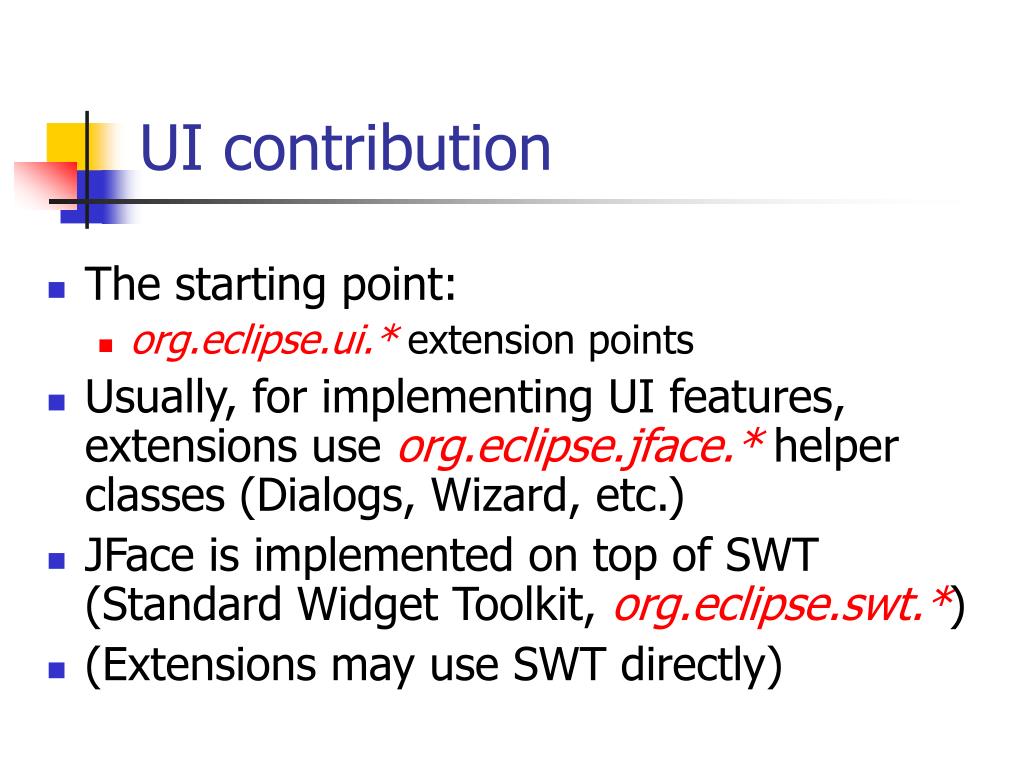 UI contribution

- The starting point:
  - org.eclipse.ui.* extension points
- Usually, for implementing UI features, extensions use org.eclipse.jface.* helper classes (Dialogs, Wizard, etc.)
- JFace is implemented on top of SWT (Standard Widget Toolkit, org.eclipse.swt.*)
- (Extensions may use SWT directly)